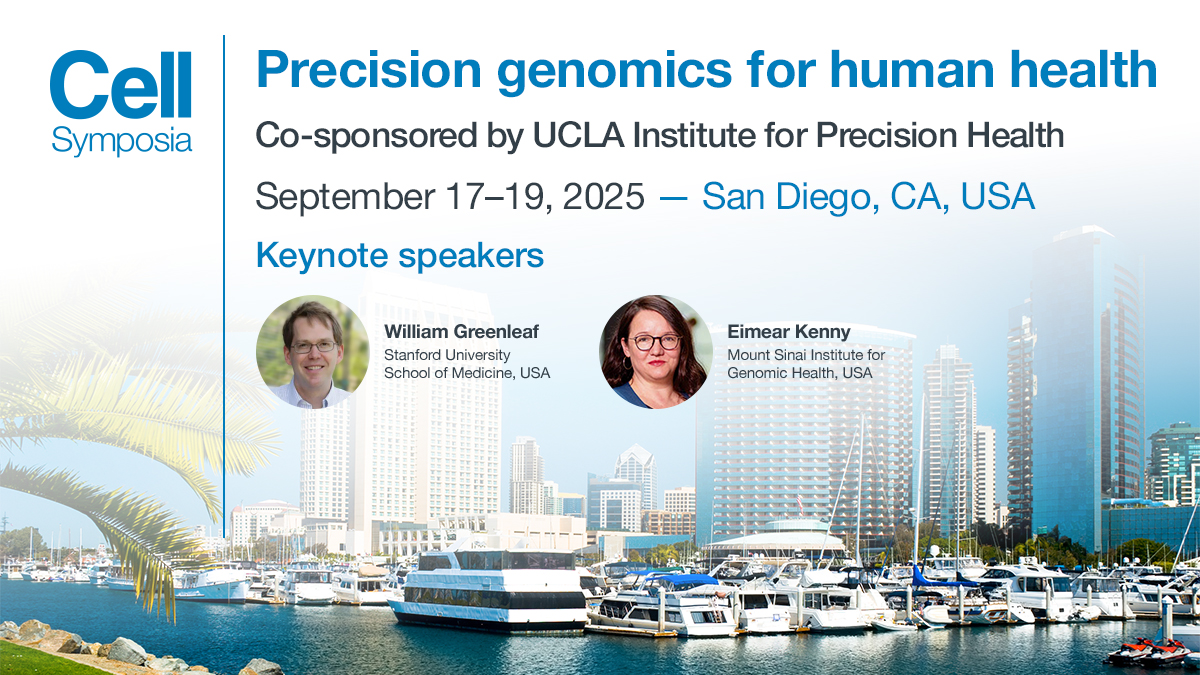 Cell
Symposia

Precision genomics for human health

Co-sponsored by UCLA Institute for Precision Health

September 17–19, 2025 — San Diego, CA, USA

Keynote speakers

William Greenleaf
Stanford University School of Medicine, USA

Eimear Kenny
Mount Sinai Institute for Genomic Health, USA